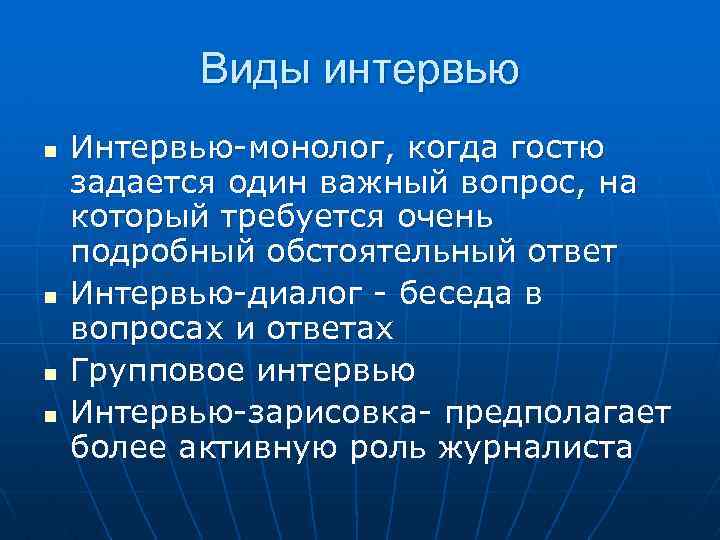 Виды интервью

- Интервью-монолог, когда гостю задается один важный вопрос, на который требуется очень подробный обстоятельный ответ
- Интервью-диалог - беседа в вопросах и ответах
- Групповое интервью
- Интервью-зарисовка- предполагает более активную роль журналиста